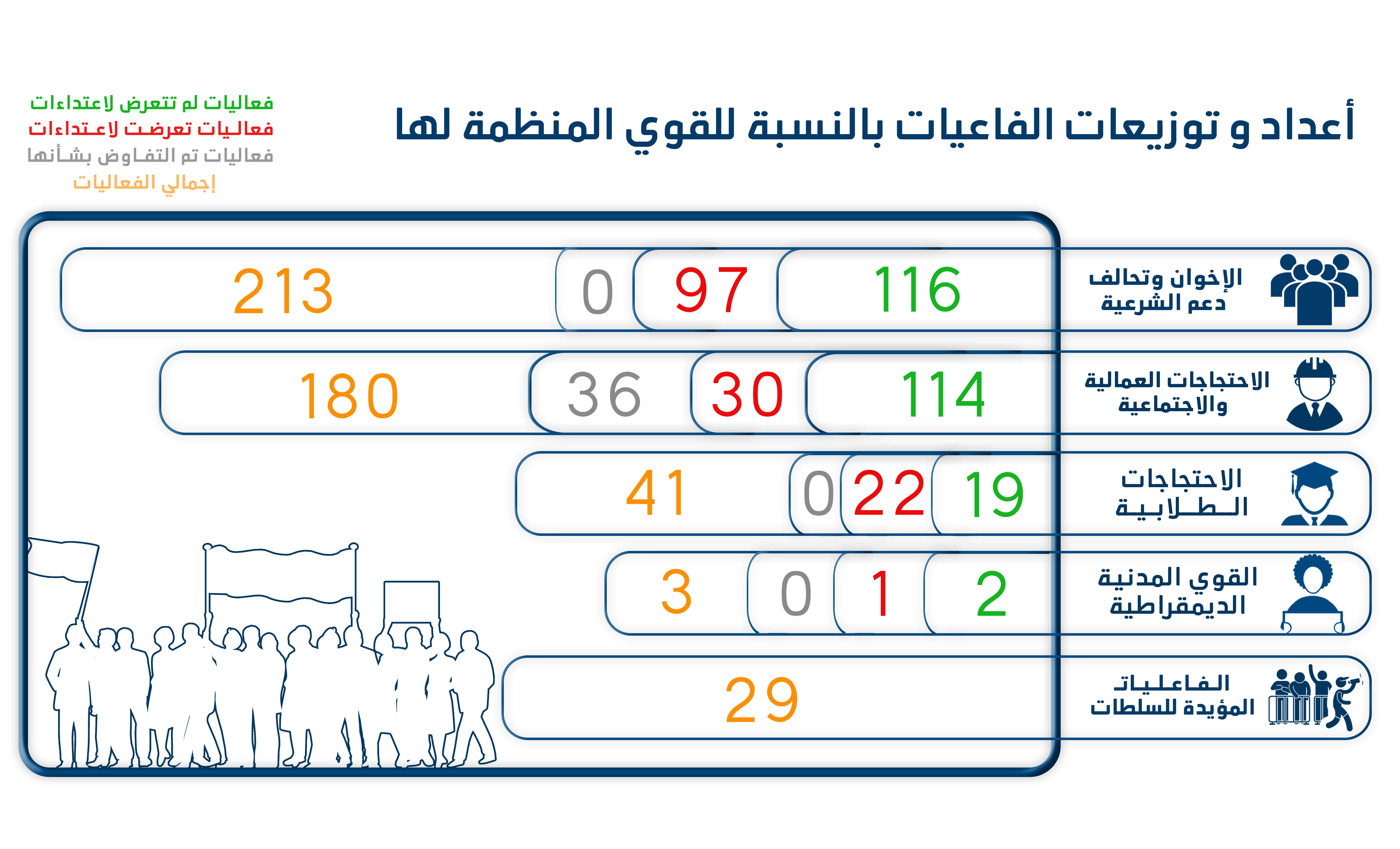 أعداد و توزيعات الفاعيات بالنسبة للقوي المنظمة لها

فعاليات لم تتعرض لاعتداءات
فعاليات تعرضت لاعتداءات
فعاليات تم التفاوض بشأنها
إجمالي الفعاليات

الإخوان وتحالف دعم الشرعية
116
97
0
213

الاحتجاجات العمالية والاجتماعية
114
30
36
180

الاحتجاجات الطلابية
19
22
0
41

القوي المدنية الديمقراطية
2
1
0
3

الفاعليات المؤيدة للسلطات
29